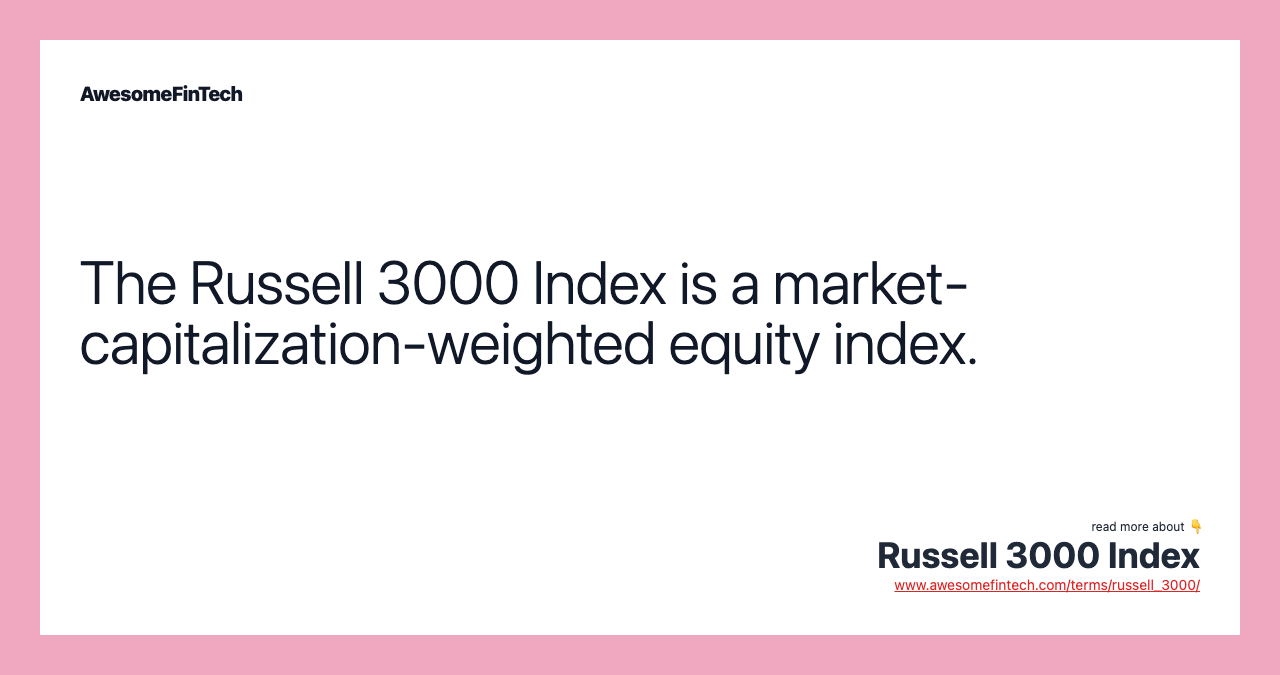 AwesomeFinTech

The Russell 3000 Index is a market-capitalization-weighted equity index.

read more about 👇
Russell 3000 Index
www.awesomefintech.com/terms/russell_3000/